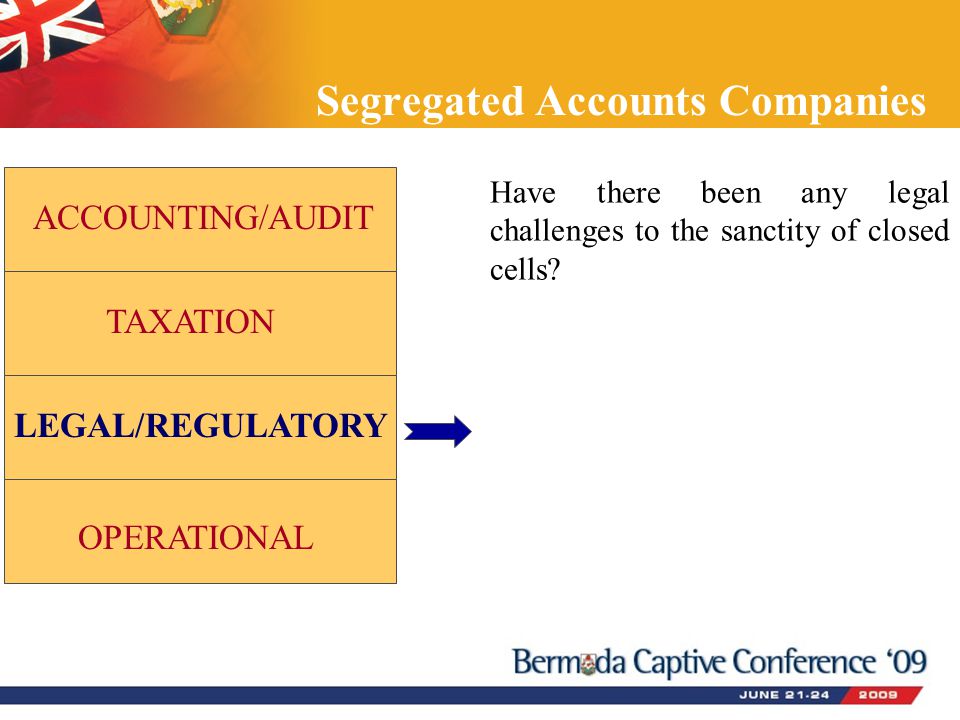 Segregated Accounts Companies

ACCOUNTING/AUDIT

TAXATION

LEGAL/REGULATORY

OPERATIONAL

Have there been any legal challenges to the sanctity of closed cells?

Bermuda Captive Conference '09

JUNE 21-24 2009